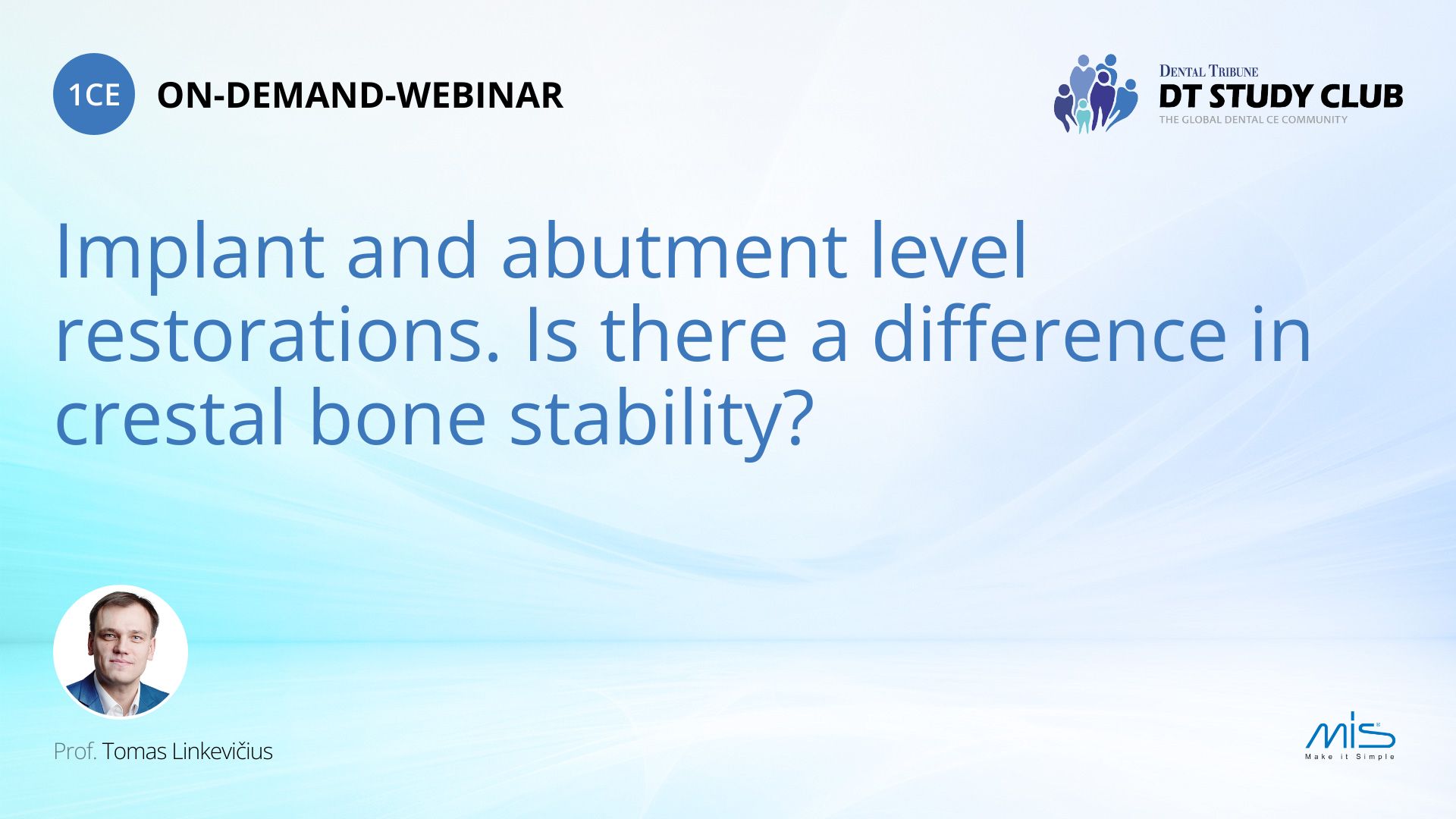 1CE ON-DEMAND-WEBINAR

DENTAL TRIBUNE
DT STUDY CLUB
THE GLOBAL DENTAL CE COMMUNITY

Implant and abutment level restorations. Is there a difference in crestal bone stability?

Prof. Tomas Linkevičius

MIS
Make it Simple